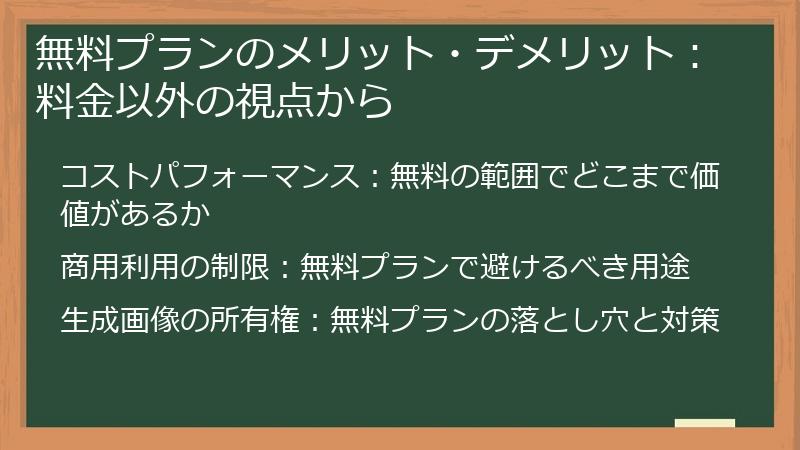 無料プランのメリット・デメリット：料金以外の視点から

コストパフォーマンス：無料の範囲でどこまで価値があるか

商用利用の制限：無料プランで避けるべき用途

生成画像の所有権：無料プランの落とし穴と対策